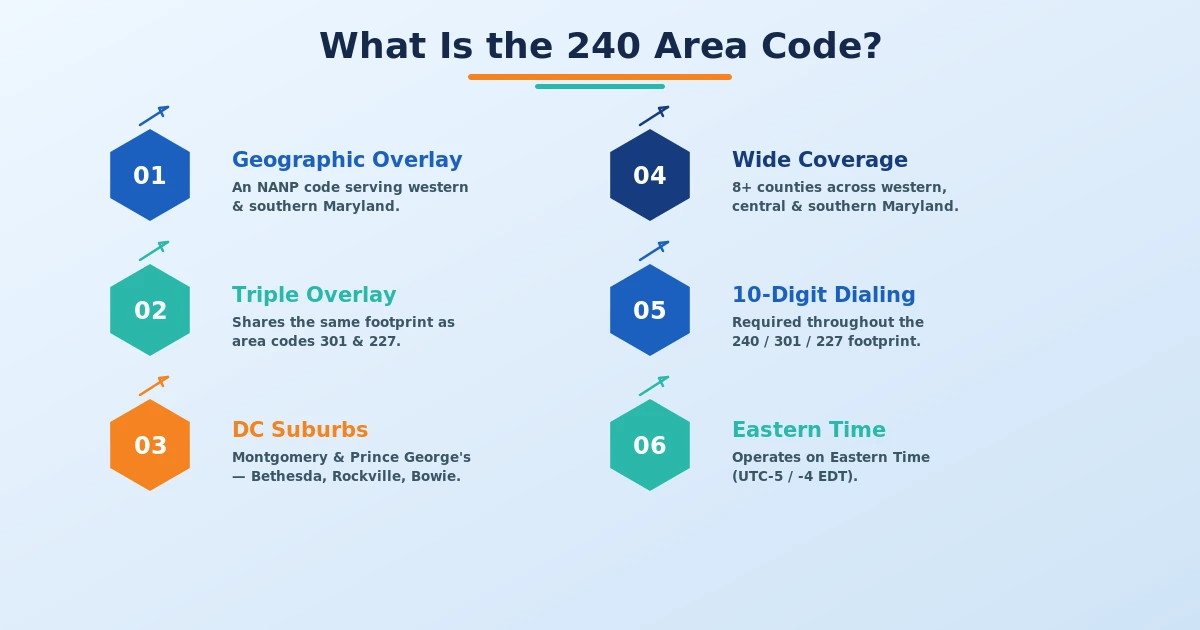 What Is the 240 Area Code?

01

Geographic Overlay

An NANP code serving western & southern Maryland.

02

Triple Overlay

Shares the same footprint as area codes 301 & 227.

03

DC Suburbs

Montgomery & Prince George's — Bethesda, Rockville, Bowie.

04

Wide Coverage

8+ counties across western, central & southern Maryland.

05

10-Digit Dialing

Required throughout the 240 / 301 / 227 footprint.

06

Eastern Time

Operates on Eastern Time (UTC-5 / -4 EDT).